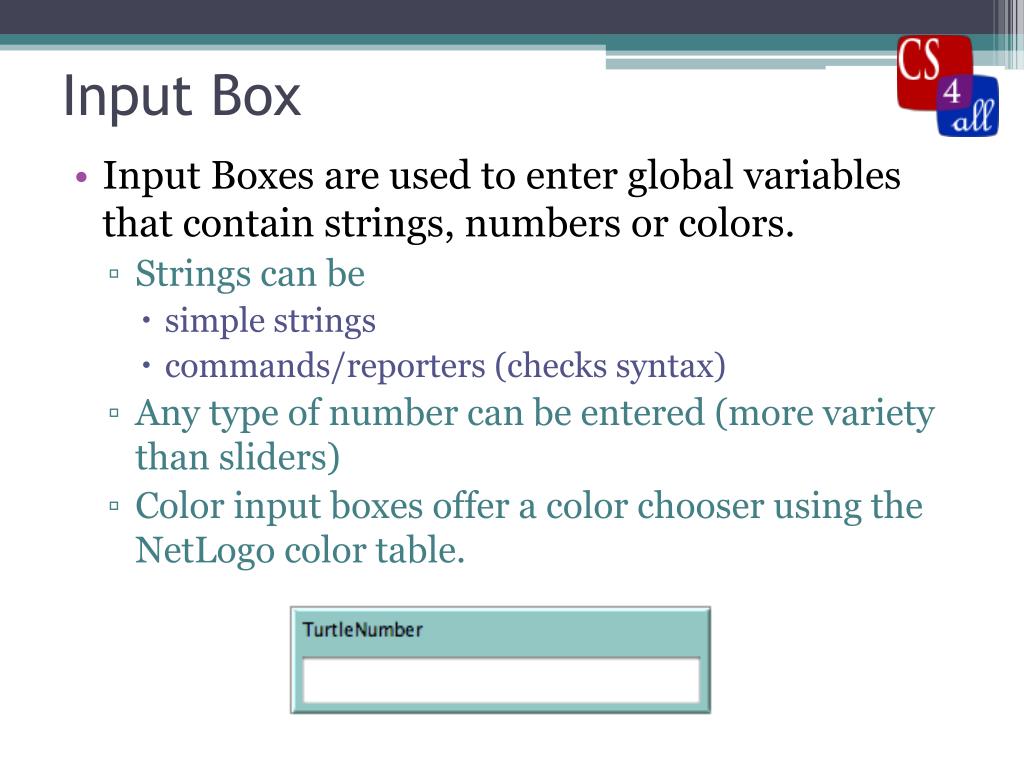 Input Box

CS 4 all

• Input Boxes are used to enter global variables that contain strings, numbers or colors.
▫ Strings can be
• simple strings
• commands/reporters (checks syntax)
▫ Any type of number can be entered (more variety than sliders)
▫ Color input boxes offer a color chooser using the NetLogo color table.

TurtleNumber